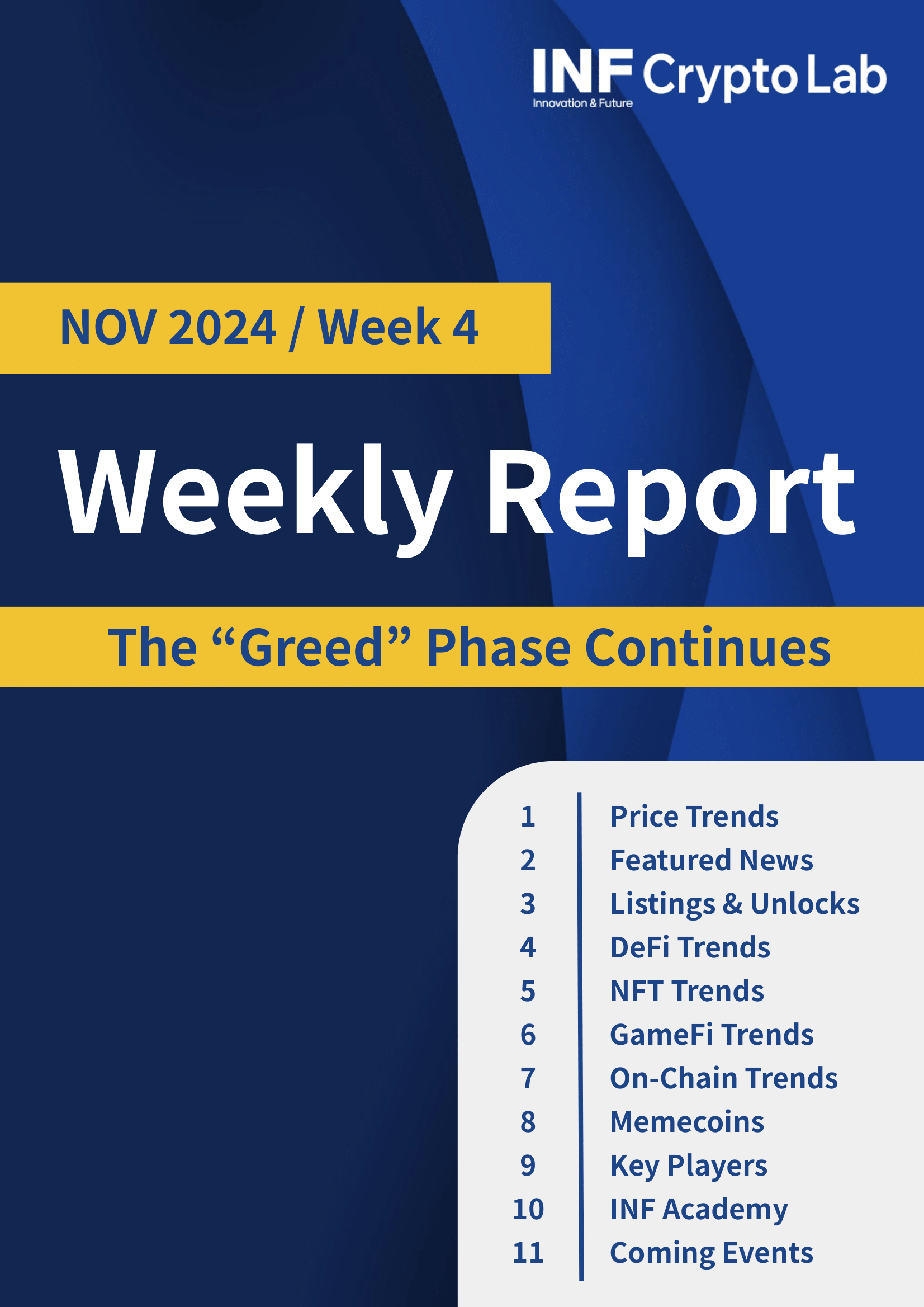 INF Crypto Lab
Innovation & Future

NOV 2024 / Week 4

Weekly Report

The “Greed” Phase Continues

1 Price Trends
2 Featured News
3 Listings & Unlocks
4 DeFi Trends
5 NFT Trends
6 GameFi Trends
7 On-Chain Trends
8 Memecoins
9 Key Players
10 INF Academy
11 Coming Events